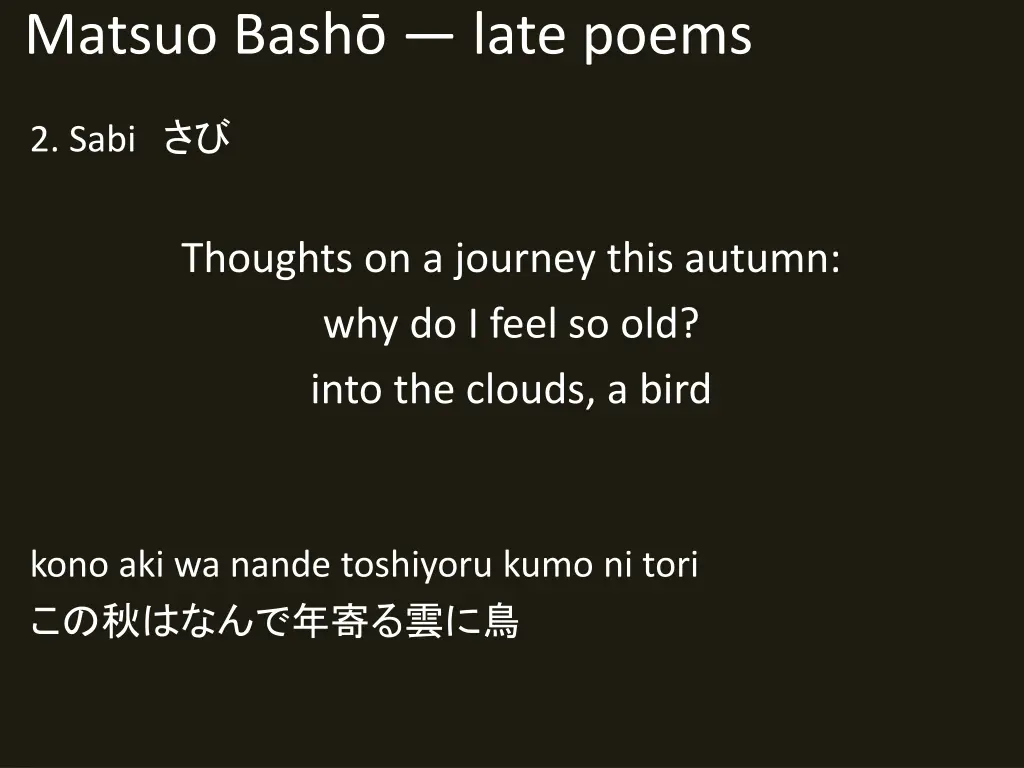 Matsuo Bashō — late poems

2. Sabi さび

Thoughts on a journey this autumn:
why do I feel so old?
into the clouds, a bird

kono aki wa nande toshiyoru kumo ni tori
この秋はなんで年寄る雲に鳥